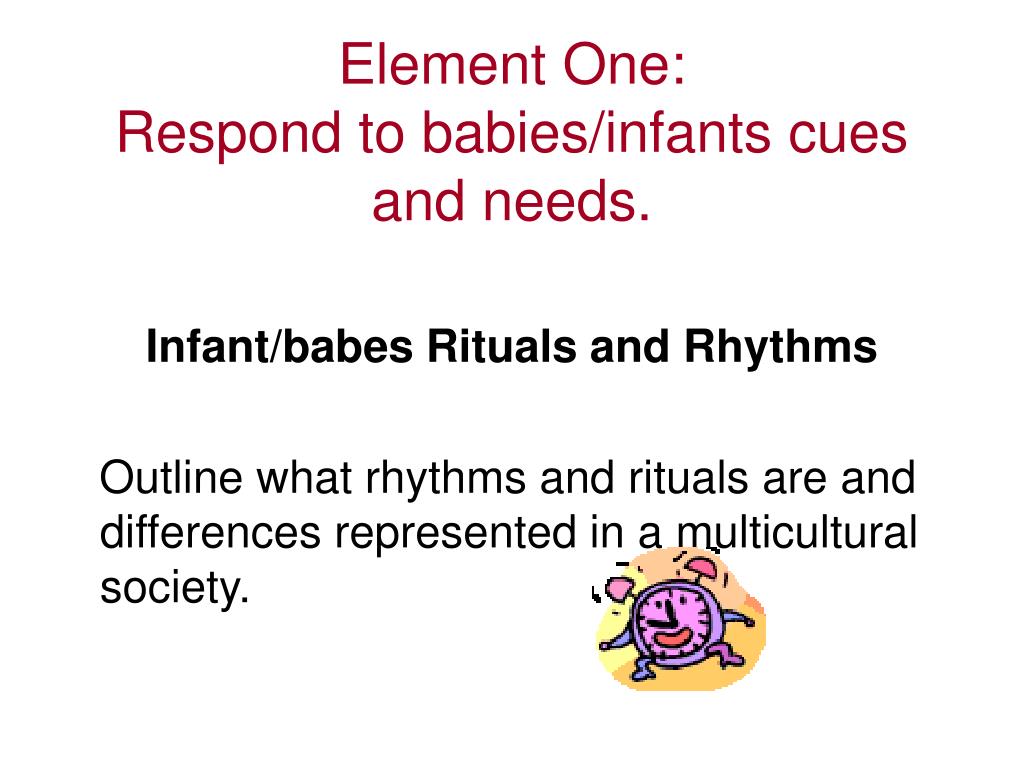 Element One:
Respond to babies/infants cues and needs.

Infant/babes Rituals and Rhythms

Outline what rhythms and rituals are and differences represented in a multicultural society.